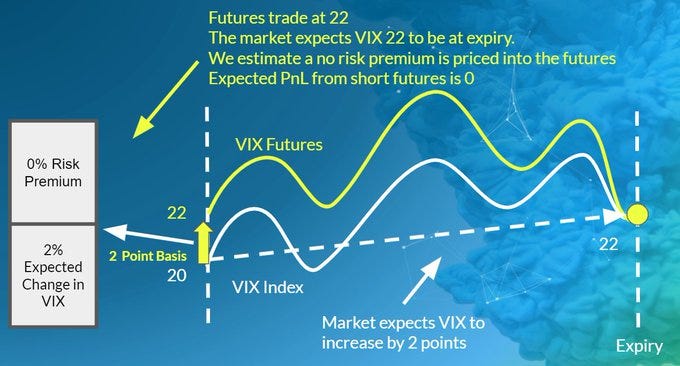 Futures trade at 22
The market expects VIX 22 to be at expiry.
We estimate a no risk premium is priced into the futures
Expected PnL from short futures is 0

0% Risk Premium

2% Expected Change in VIX

VIX Futures

22

2 Point Basis

20

VIX Index

22

Market expects VIX to increase by 2 points

Expiry